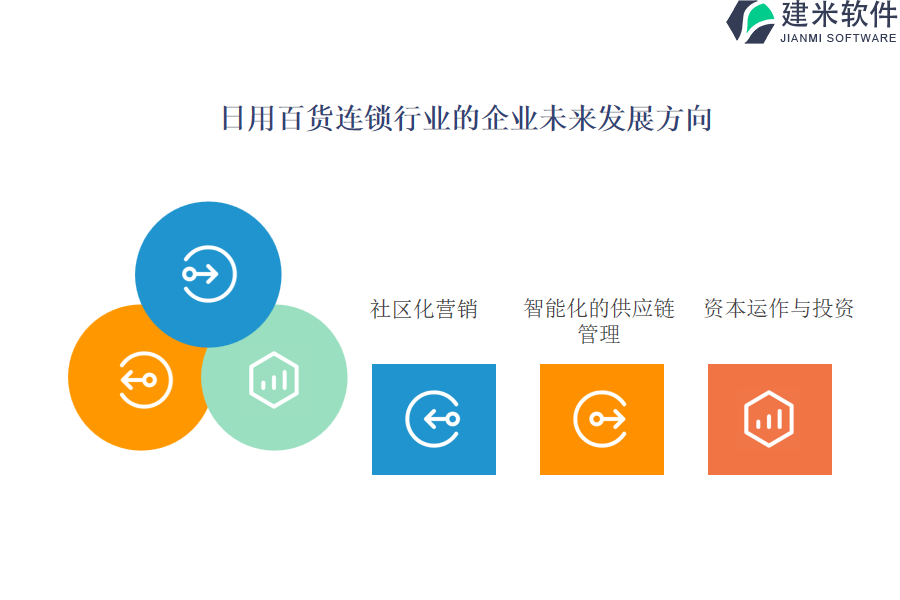 建米软件
JIANMI SOFTWARE

日用百货连锁行业的企业未来发展方向

社区化营销

智能化的供应链管理

资本运作与投资